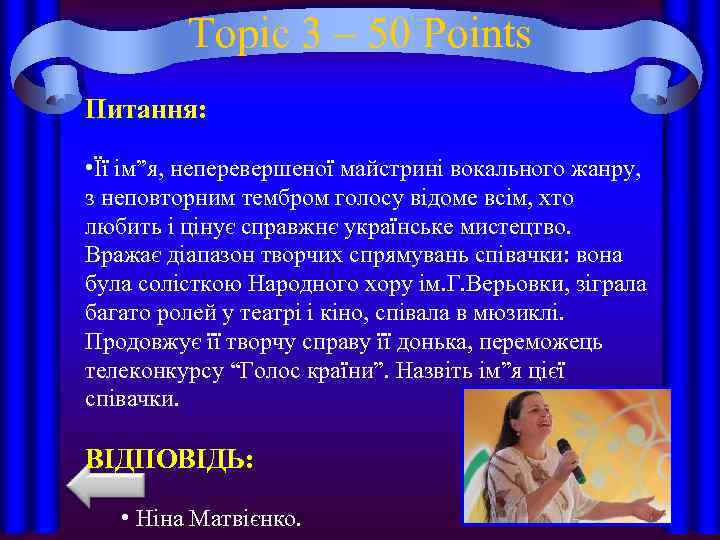 Topic 3 – 50 Points

Питання:

•Її ім”я, неперевершеної майстрині вокального жанру, з неповторним тембром голосу відоме всім, хто любить і цінує справжнє українське мистецтво. Вражає діапазон творчих спрямувань співачки: вона була солісткою Народного хору ім.Г.Верьовки, зіграла багато ролей у театрі і кіно, співала в мюзиклі. Продовжує її творчу справу її донька, переможець телеконкурсу “Голос країни”. Назвіть ім”я цієї співачки.

ВІДПОВІДЬ:

• Ніна Матвієнко.